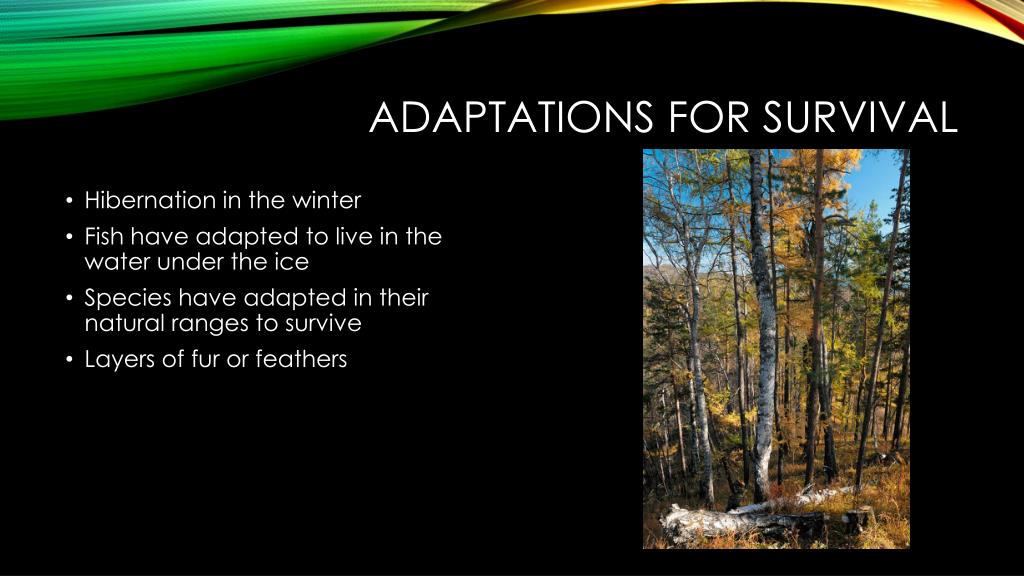 ADAPTATIONS FOR SURVIVAL

• Hibernation in the winter
• Fish have adapted to live in the water under the ice
• Species have adapted in their natural ranges to survive
• Layers of fur or feathers